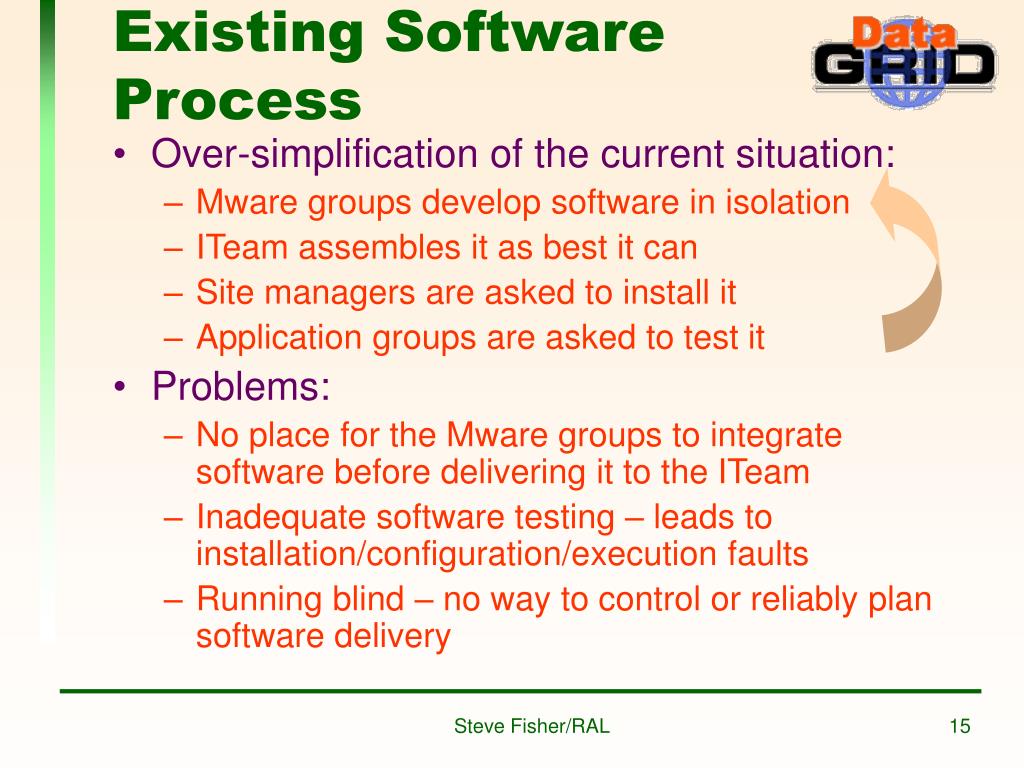 Existing Software Process

Data GRID

• Over-simplification of the current situation:
– Mware groups develop software in isolation
– ITeam assembles it as best it can
– Site managers are asked to install it
– Application groups are asked to test it
• Problems:
– No place for the Mware groups to integrate software before delivering it to the ITeam
– Inadequate software testing – leads to installation/configuration/execution faults
– Running blind – no way to control or reliably plan software delivery

Steve Fisher/RAL

15